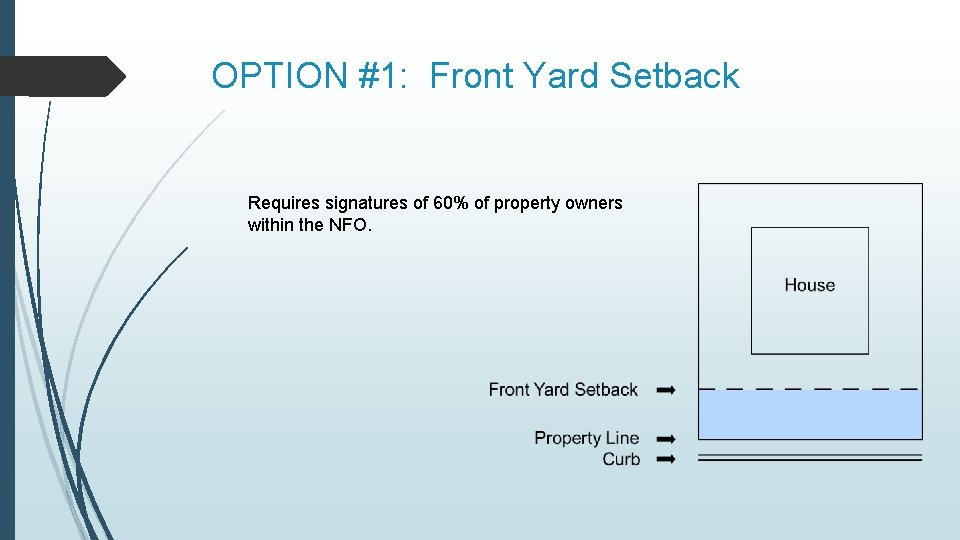 OPTION #1: Front Yard Setback

Requires signatures of 60% of property owners within the NFO.

House

Front Yard Setback

Property Line

Curb